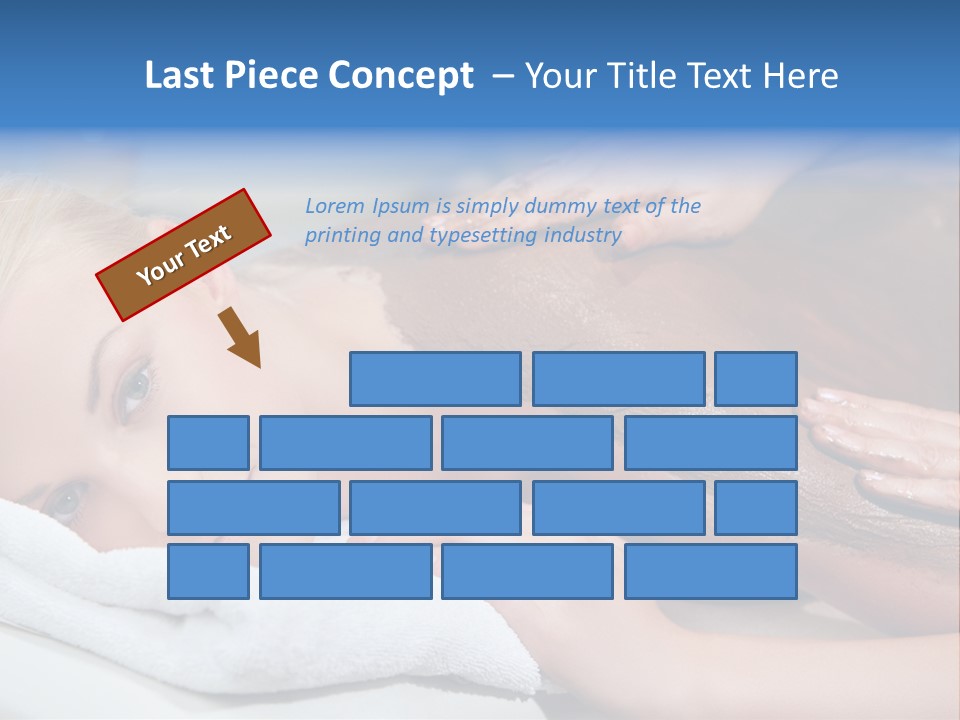 Last Piece Concept – Your Title Text Here

Your Text

Lorem Ipsum is simply dummy text of the printing and typesetting industry